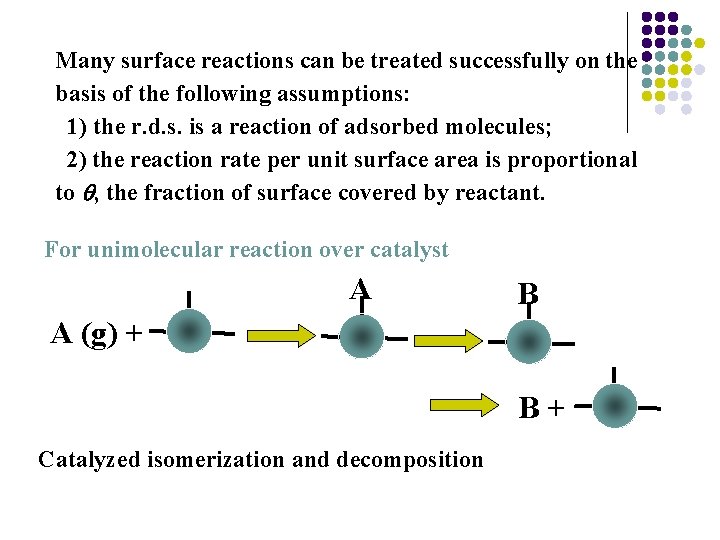 Many surface reactions can be treated successfully on the basis of the following assumptions:

1) the r.d.s. is a reaction of adsorbed molecules;

2) the reaction rate per unit surface area is proportional to $\theta$, the fraction of surface covered by reactant.

For unimolecular reaction over catalyst

A (g) +

A

B

B +

Catalyzed isomerization and decomposition